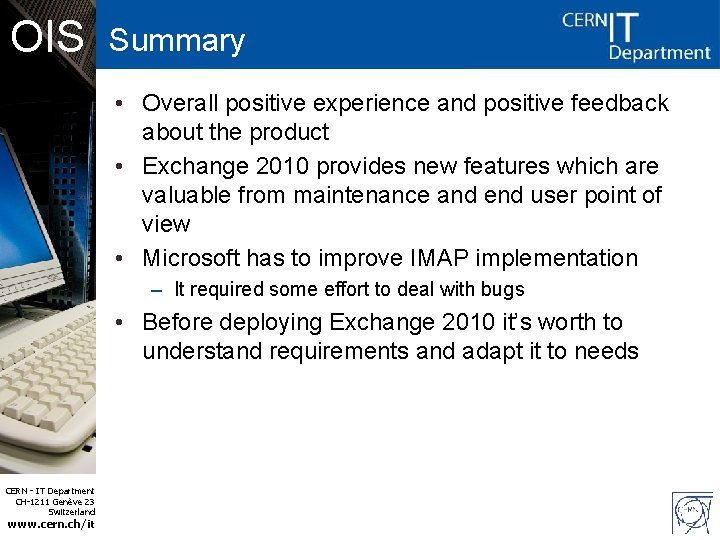 OIS Summary

CERN IT Department

• Overall positive experience and positive feedback about the product
• Exchange 2010 provides new features which are valuable from maintenance and end user point of view
• Microsoft has to improve IMAP implementation
– It required some effort to deal with bugs
• Before deploying Exchange 2010 it's worth to understand requirements and adapt it to needs

CERN - IT Department
CH-1211 Genève 23
Switzerland
www.cern.ch/it

CERN